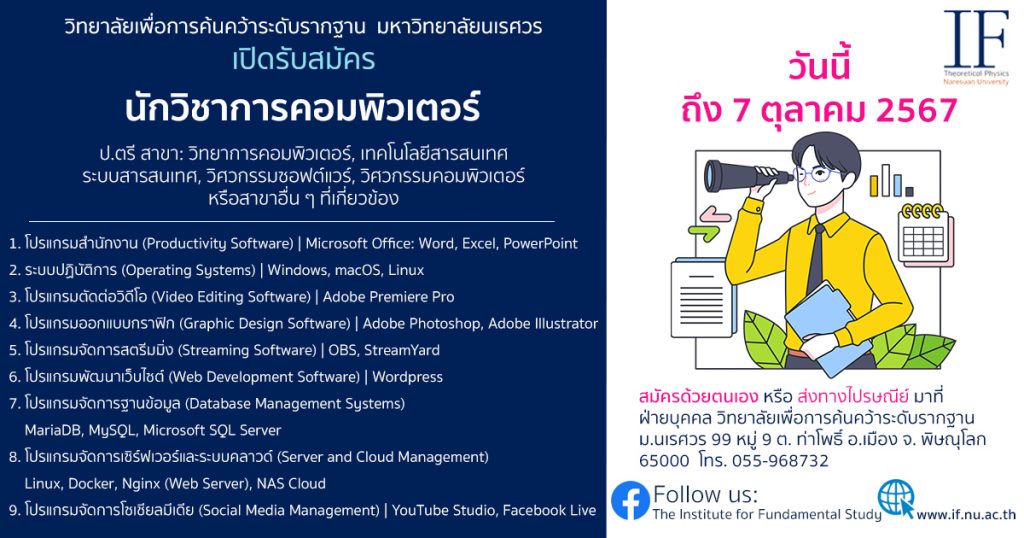 วิทยาลัยเพื่อการค้นคว้าระดับรากฐาน มหาวิทยาลัยนเรศวร
เปิดรับสมัคร
นักวิชาการคอมพิวเตอร์

ป.ตรี สาขา: วิทยาการคอมพิวเตอร์, เทคโนโลยีสารสนเทศ ระบบสารสนเทศ, วิศวกรรมซอฟต์แวร์, วิศวกรรมคอมพิวเตอร์ หรือสาขาอื่น ๆ ที่เกี่ยวข้อง

1. โปรแกรมสำนักงาน (Productivity Software) | Microsoft Office: Word, Excel, PowerPoint
2. ระบบปฏิบัติการ (Operating Systems) | Windows, macOS, Linux
3. โปรแกรมตัดต่อวิดีโอ (Video Editing Software) | Adobe Premiere Pro
4. โปรแกรมออกแบบกราฟิก (Graphic Design Software) | Adobe Photoshop, Adobe Illustrator
5. โปรแกรมจัดการสตรีมมิ่ง (Streaming Software) | OBS, StreamYard
6. โปรแกรมพัฒนาเว็บไซต์ (Web Development Software) | Wordpress
7. โปรแกรมจัดการฐานข้อมูล (Database Management Systems) MariaDB, MySQL, Microsoft SQL Server
8. โปรแกรมจัดการเซิร์ฟเวอร์และระบบคลาวด์ (Server and Cloud Management) Linux, Docker, Nginx (Web Server), NAS Cloud
9. โปรแกรมจัดการโซเชียลมีเดีย (Social Media Management) | YouTube Studio, Facebook Live

IF
Theoretical Physics
Naresuan University

วันนี้
ถึง 7 ตุลาคม 2567

สมัครด้วยตนเอง หรือ ส่งทางไปรษณีย์ มาที่ ฝ่ายบุคคล วิทยาลัยเพื่อการค้นคว้าระดับรากฐาน ม.นเรศวร 99 หมู่ 9 ต. ท่าโพธิ์ อ.เมือง จ. พิษณุโลก 65000 โทร. 055-968732

Follow us:
The Institute for Fundamental Study
www.if.nu.ac.th